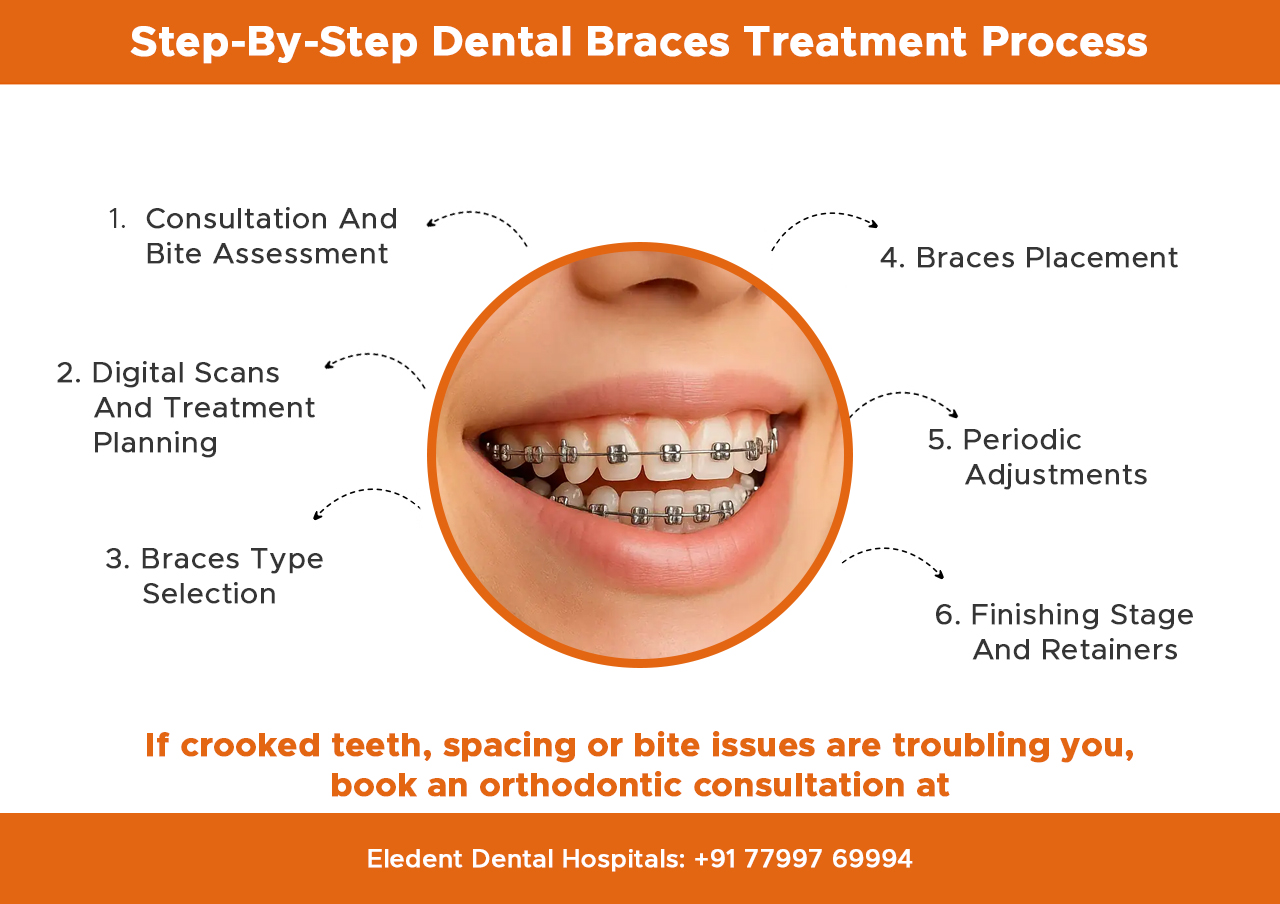 Step-By-Step Dental Braces Treatment Process

1. Consultation And Bite Assessment

2. Digital Scans And Treatment Planning

3. Braces Type Selection

4. Braces Placement

5. Periodic Adjustments

6. Finishing Stage And Retainers

If crooked teeth, spacing or bite issues are troubling you, book an orthodontic consultation at

Eledent Dental Hospitals: +91 77997 69994